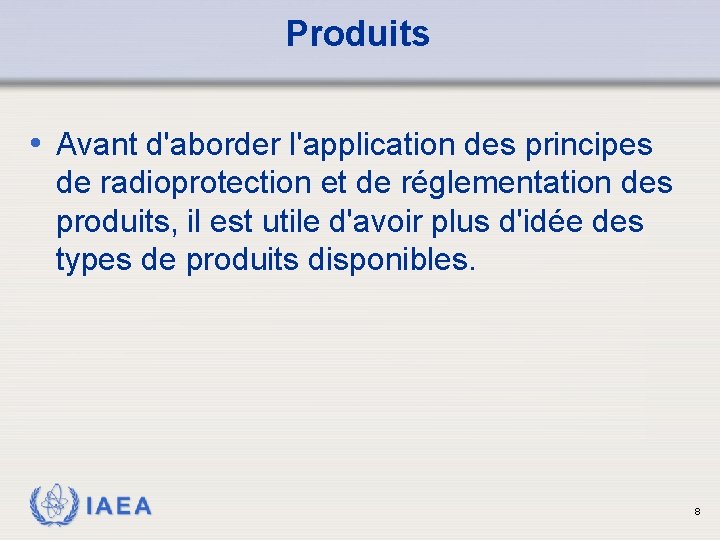 Produits

• Avant d'aborder l'application des principes de radioprotection et de réglementation des produits, il est utile d'avoir plus d'idée des types de produits disponibles.

IAEA

8